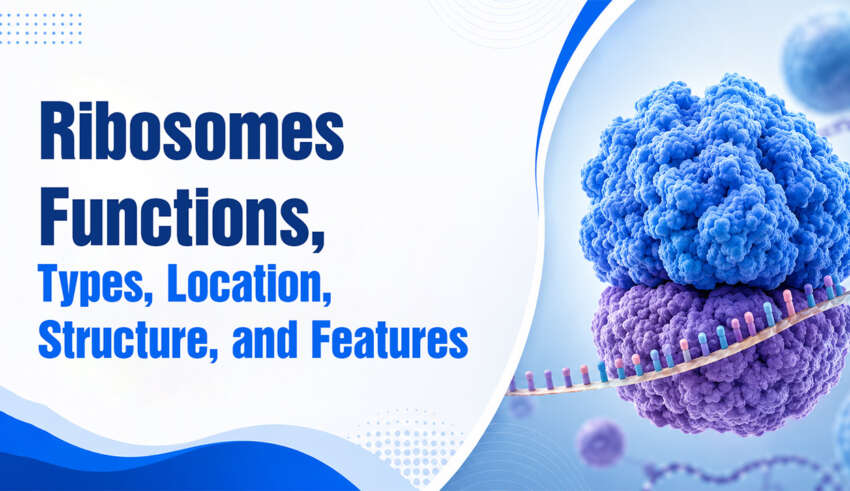 Ribosomes Functions, Types, Location, Structure, and Features